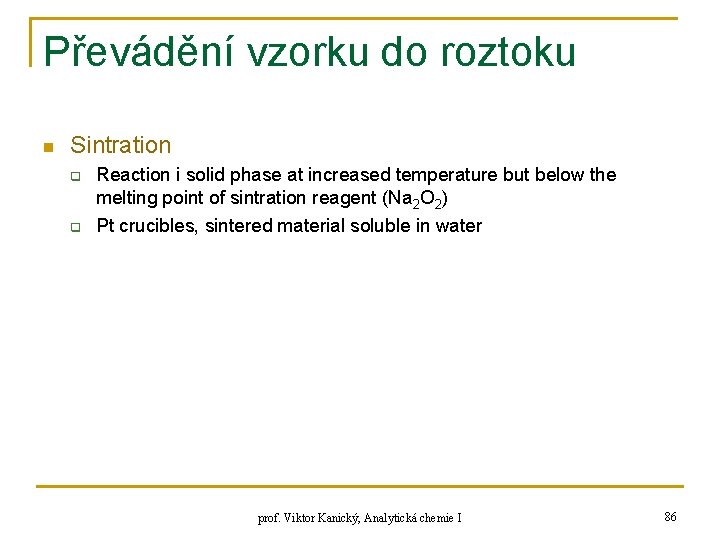 Převádění vzorku do roztoku

Sintration

Reaction i solid phase at increased temperature but below the melting point of sintration reagent ($Na_2O_2$)

Pt crucibles, sintered material soluble in water

prof. Viktor Kanický, Analytická chemie I

86